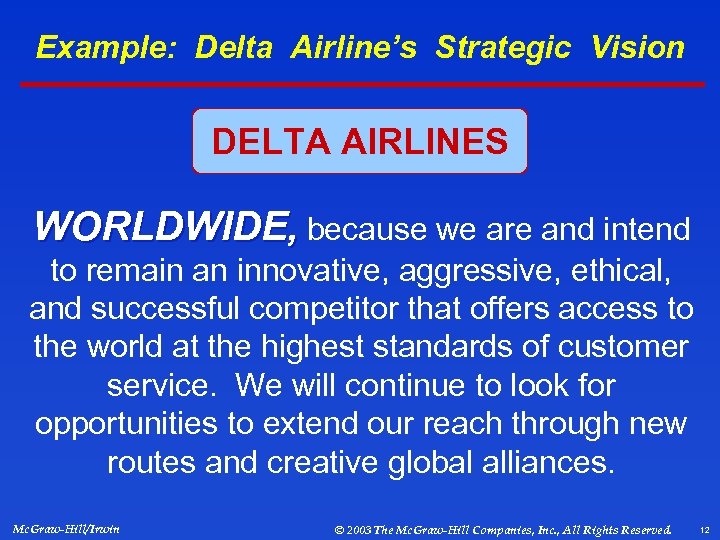 Example: Delta Airline's Strategic Vision

DELTA AIRLINES

WORLDWIDE, because we are and intend to remain an innovative, aggressive, ethical, and successful competitor that offers access to the world at the highest standards of customer service. We will continue to look for opportunities to extend our reach through new routes and creative global alliances.

McGraw-Hill/Irwin

© 2003 The McGraw-Hill Companies, Inc., All Rights Reserved.

12